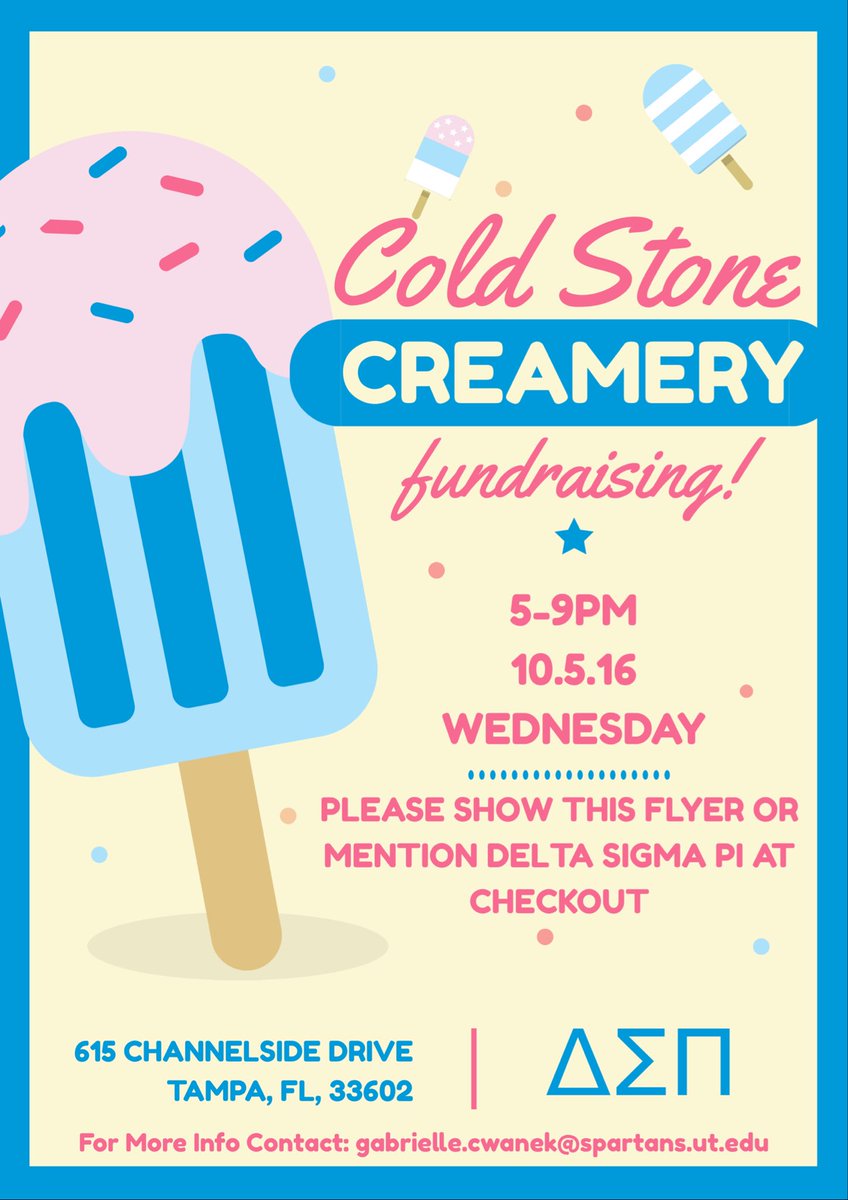 Cold Stone
CREAMERY
fundraising!

5-9PM
10.5.16
WEDNESDAY

PLEASE SHOW THIS FLYER OR MENTION DELTA SIGMA PI AT CHECKOUT

615 CHANNELSIDE DRIVE
TAMPA, FL, 33602

ΔΣΠ

For More Info Contact: gabrielle.cwanek@spartans.ut.edu